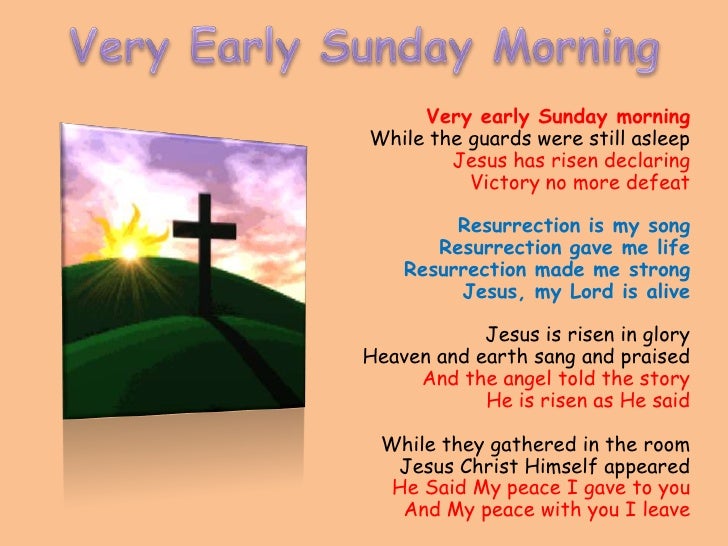 Very Early Sunday Morning

Very early Sunday morning
While the guards were still asleep
Jesus has risen declaring
Victory no more defeat

Resurrection is my song
Resurrection gave me life
Resurrection made me strong
Jesus, my Lord is alive

Jesus is risen in glory
Heaven and earth sang and praised
And the angel told the story
He is risen as He said

While they gathered in the room
Jesus Christ Himself appeared
He Said My peace I gave to you
And My peace with you I leave